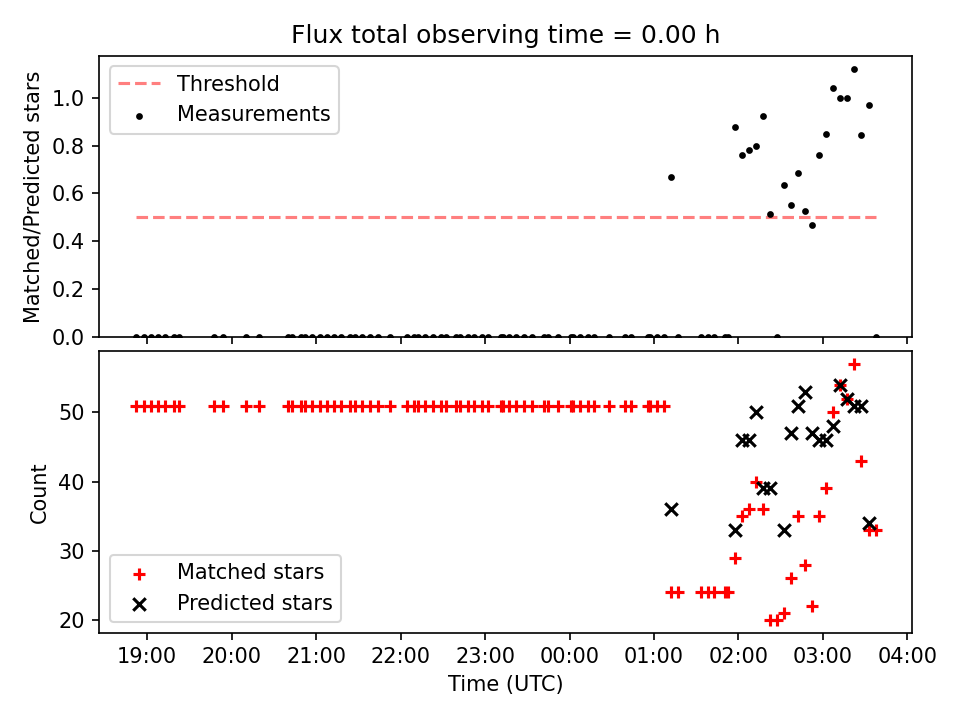 Flux total observing time = 0.00 h

Threshold
Measurements

Matched/Predicted stars

1.0
0.8
0.6
0.4
0.2
0.0

Count

50
40
30
20

Matched stars
Predicted stars

19:00 20:00 21:00 22:00 23:00 00:00 01:00 02:00 03:00 04:00
Time (UTC)